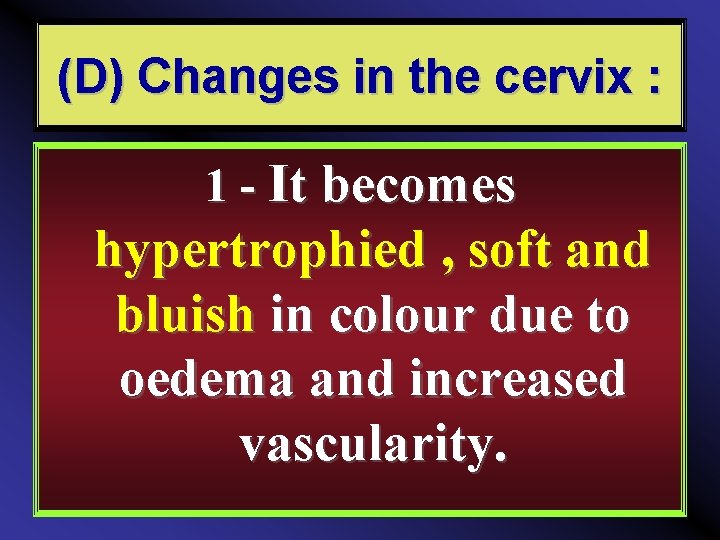 (D) Changes in the cervix :

1 - It becomes hypertrophied , soft and bluish in colour due to oedema and increased vascularity.